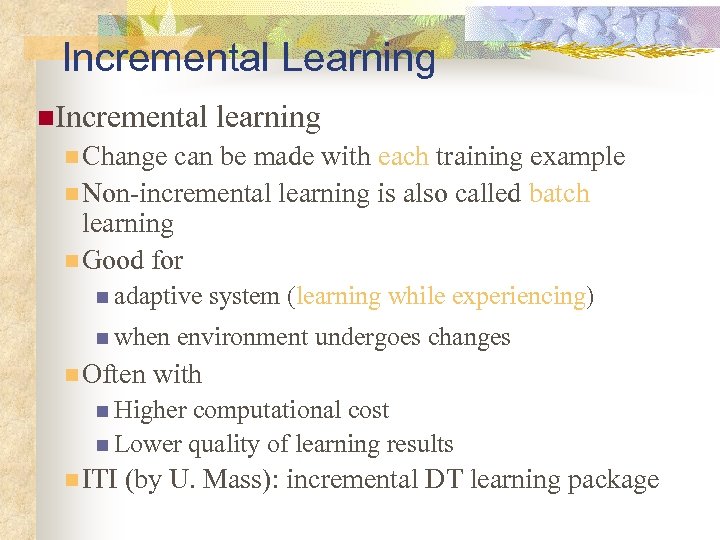 Incremental Learning

Incremental learning

Change can be made with each training example

Non-incremental learning is also called batch learning

Good for

adaptive system (learning while experiencing)

when environment undergoes changes

Often with

Higher computational cost

Lower quality of learning results

ITI (by U. Mass): incremental DT learning package